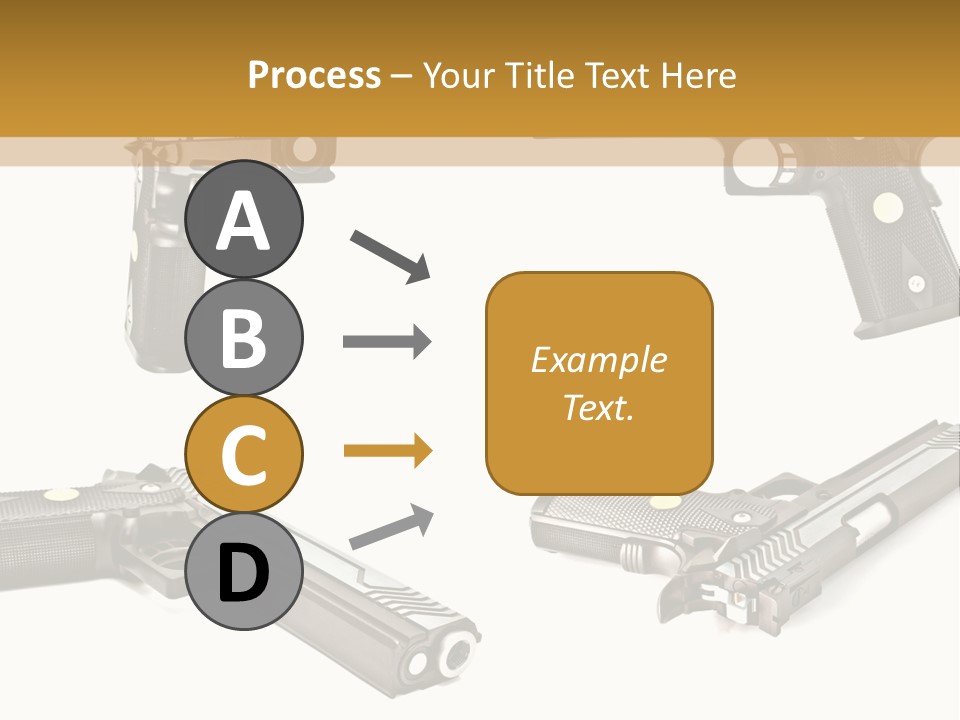 Process – Your Title Text Here

A

B

C

D

Example Text.